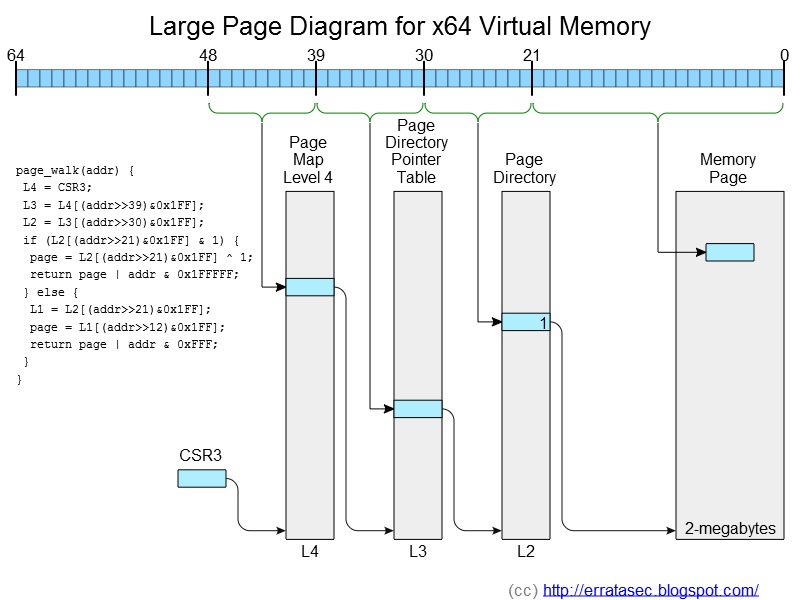 Large Page Diagram for x64 Virtual Memory

64 48 39 30 21 0

page_walk(addr) {
 L4 = CSR3;
 L3 = L4[(addr>>39)&0x1FF];
 L2 = L3[(addr>>30)&0x1FF];
 if (L2[(addr>>21)&0x1FF] & 1) {
  page = L2[(addr>>21)&0x1FF] ^ 1;
  return page | addr & 0x1FFFFF;
 } else {
  L1 = L2[(addr>>21)&0x1FF];
  page = L1[(addr>>12)&0x1FF];
  return page | addr & 0xFFF;
 }
}

Page Map Level 4

Page Directory Pointer Table

Page Directory

Memory Page

1

CSR3

2-megabytes

L4

L3

L2

(cc) http://erratasec.blogspot.com/